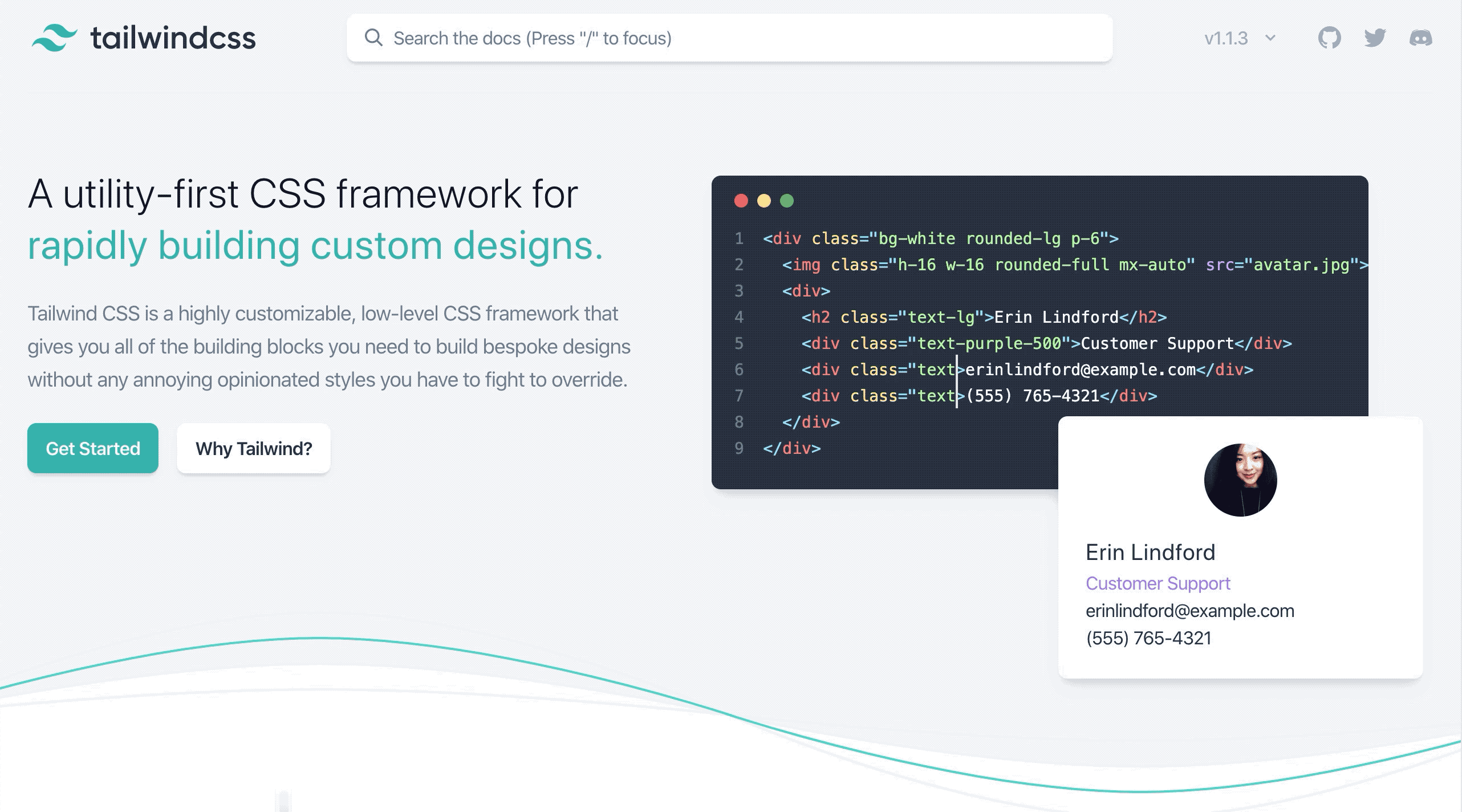 tailwindcss

Search the docs (Press "/" to focus)

v1.1.3

A utility-first CSS framework for rapidly building custom designs.

Tailwind CSS is a highly customizable, low-level CSS framework that gives you all of the building blocks you need to build bespoke designs without any annoying opinionated styles you have to fight to override.

Get Started

Why Tailwind?

1 <div class="bg-white rounded-lg p-6">
2 <img class="h-16 w-16 rounded-full mx-auto" src="avatar.jpg">
3 <div>
4 <h2 class="text-lg">Erin Lindford</h2>
5 <div class="text-purple-500">Customer Support</div>
6 <div class="text>erinlindford@example.com</div>
7 <div class="text>(555) 765-4321</div>
8 </div>
9 </div>

Erin Lindford
Customer Support
erinlindford@example.com
(555) 765-4321